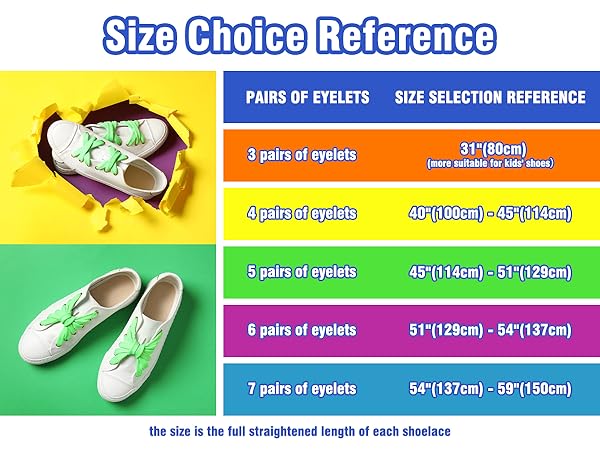 Size Choice Reference

| PAIRS OF EYELETS | SIZE SELECTION REFERENCE |
|---|---|
| 3 pairs of eyelets | 31"(80cm) (more suitable for kids' shoes) |
| 4 pairs of eyelets | 40"(100cm) - 45"(114cm) |
| 5 pairs of eyelets | 45"(114cm) - 51"(129cm) |
| 6 pairs of eyelets | 51"(129cm) - 54"(137cm) |
| 7 pairs of eyelets | 54"(137cm) - 59"(150cm) |

the size is the full straightened length of each shoelace